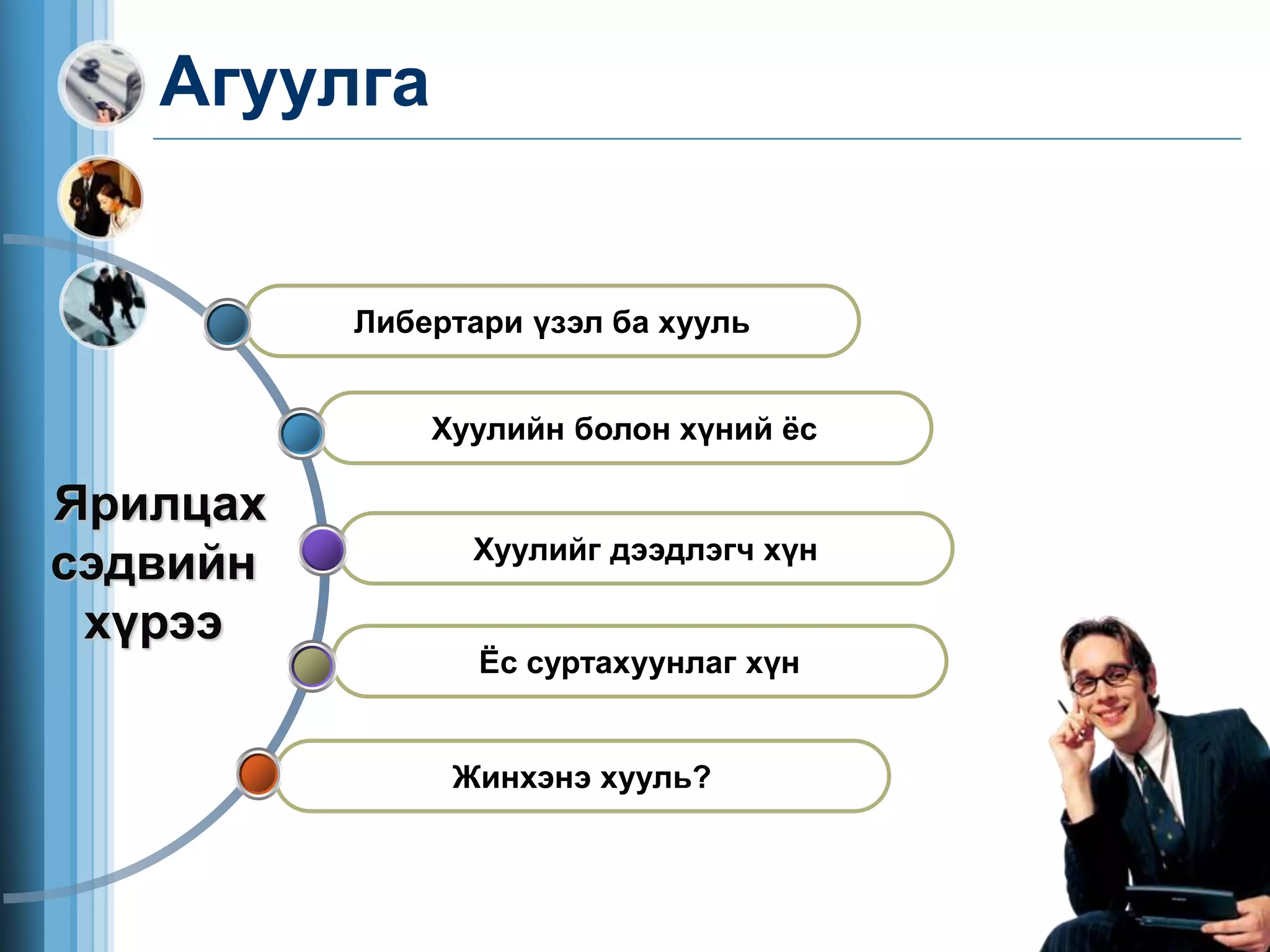 Агуулга

Ярилцах сэдвийн хүрээ

Либертари үзэл ба хууль

Хуулийн болон хүний ёс

Хуулийг дээдлэгч хүн

Ёс суртахуунлаг хүн

Жинхэнэ хууль?